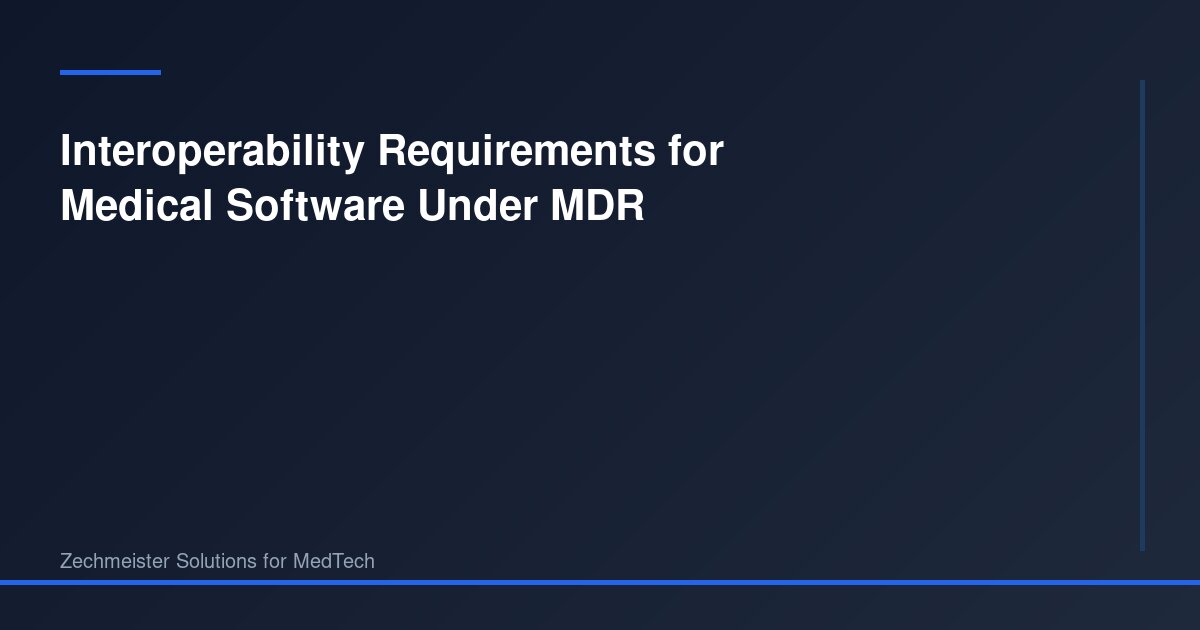 Interoperability Requirements for Medical Software Under MDR

Zechmeister Solutions for MedTech